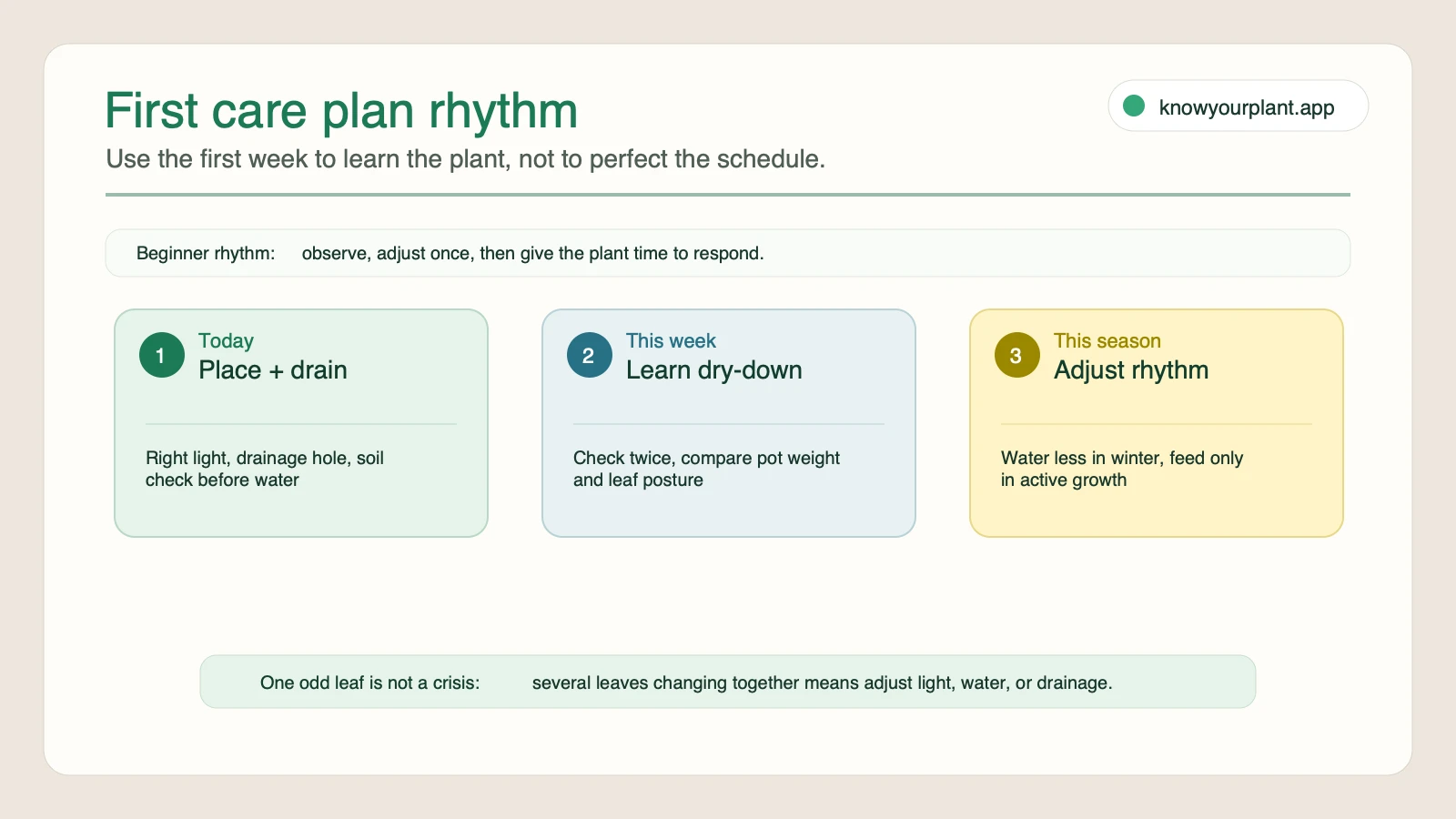 First care plan rhythm

knowyourplant.app

Use the first week to learn the plant, not to perfect the schedule.

Beginner rhythm: observe, adjust once, then give the plant time to respond.

1
Today
Place + drain

Right light, drainage hole, soil check before water

2
This week
Learn dry-down

Check twice, compare pot weight and leaf posture

3
This season
Adjust rhythm

Water less in winter, feed only in active growth

One odd leaf is not a crisis: several leaves changing together means adjust light, water, or drainage.